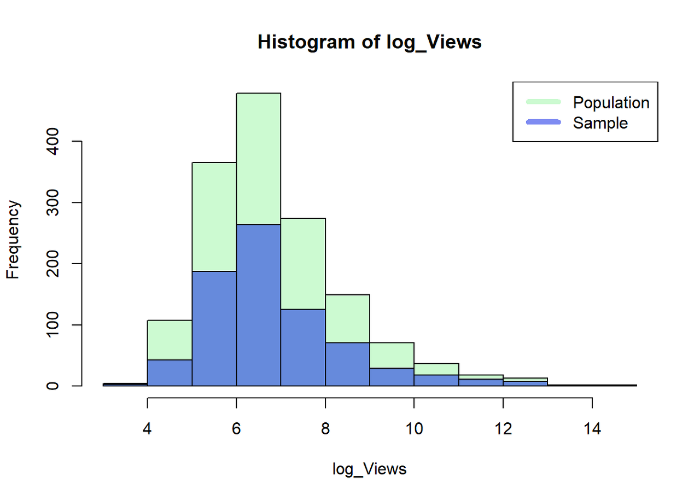 Histogram of log_Views

Population
Sample

Frequency

0
100
200
300
400

4
6
8
10
12
14

log_Views